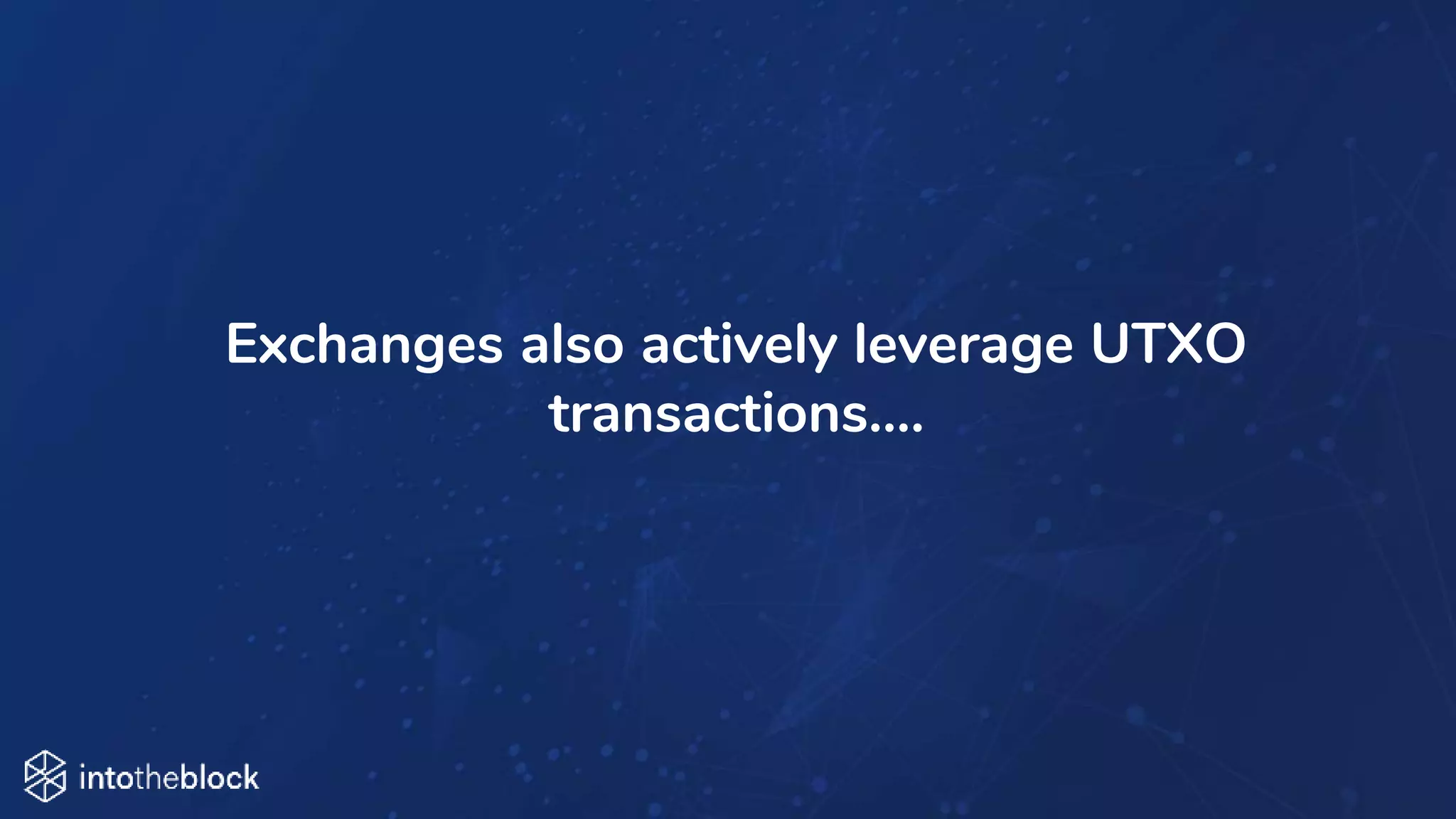 Exchanges also actively leverage UTXO transactions....

intotheblock